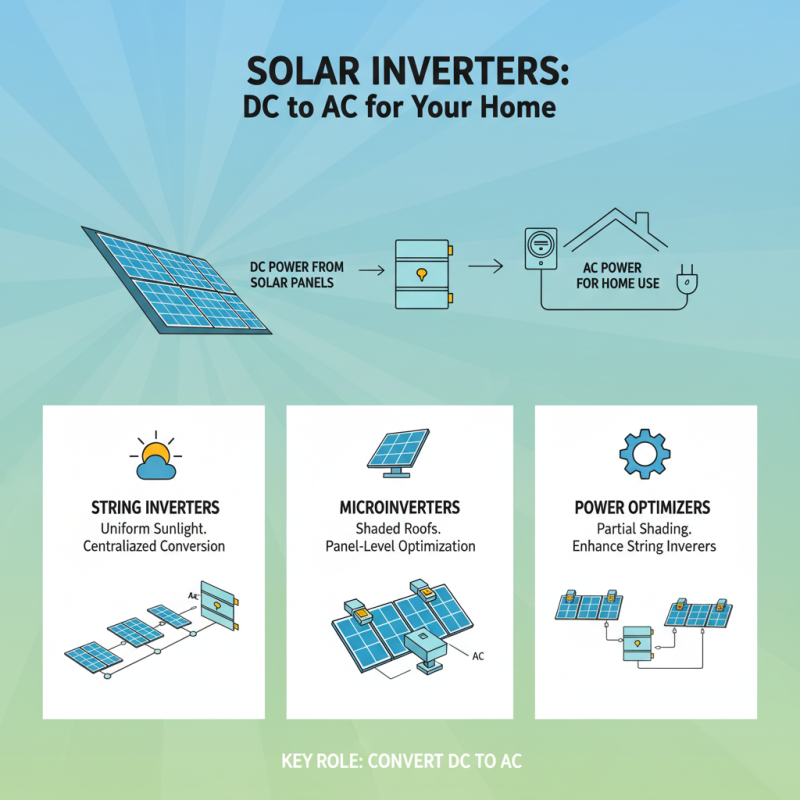 SOLAR INVERTERS:
DC to AC for Your Home

DC POWER FROM SOLAR PANELS

AC POWER FOR HOME USE

STRING INVERTERS
Uniform Sunlight. Centralized Conversion

AC

MICROINVERTERS
Shaded Roofs. Panel-Level Optimization

AC

POWER OPTIMIZERS
Partial Shading. Enhance String Inverers

KEY ROLE: CONVERT DC TO AC